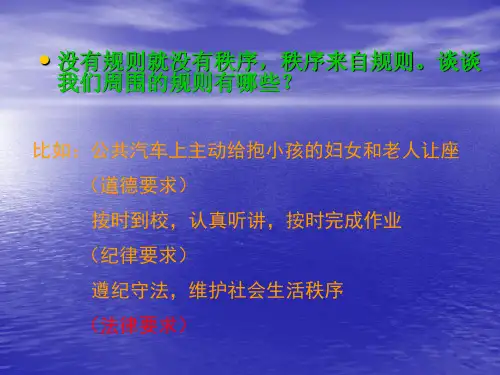 • 没有规则就没有秩序，秩序来自规则．谈谈我们周围的规则有哪些？

比如：公共汽车上主动给抱小孩的妇女和老人让座

（道德要求）

按时到校，认真听讲，按时完成作业

（纪律要求）

遵纪守法，维护社会生活秩序

（法律要求）